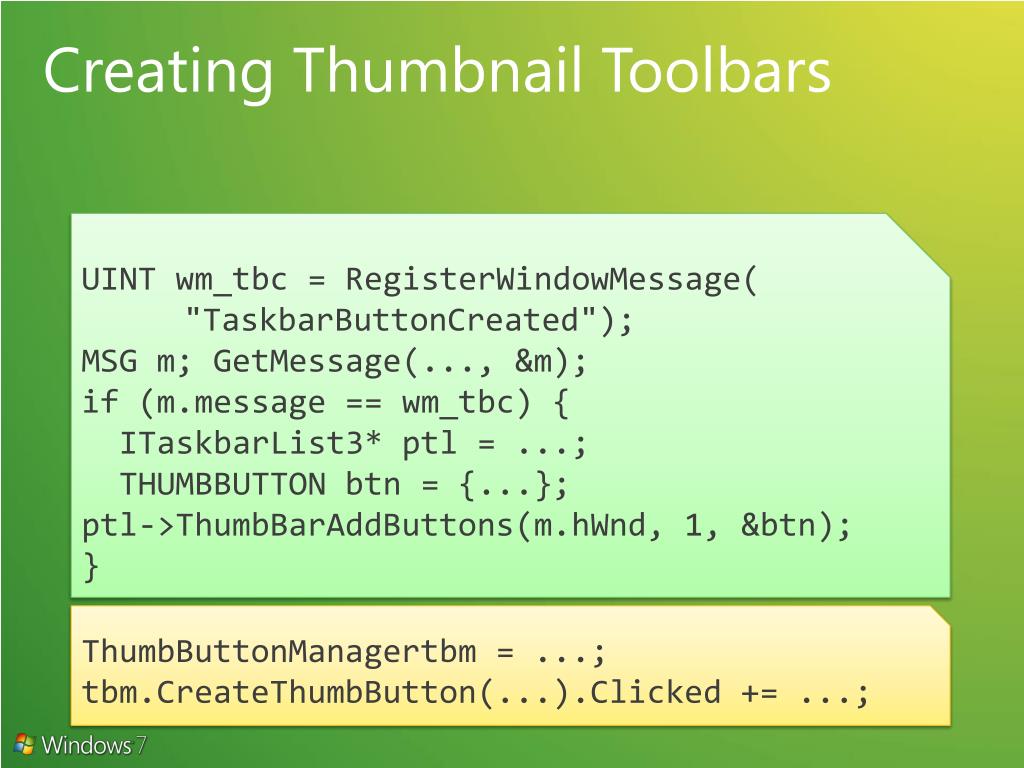 Creating Thumbnail Toolbars

UINT wm_tbc = RegisterWindowMessage(
      "TaskbarButtonCreated");
MSG m; GetMessage(..., &m);
if (m.message == wm_tbc) {
  ITaskbarList3* ptl = ...;
  THUMBBUTTON btn = {...};
ptl->ThumbBarAddButtons(m.hWnd, 1, &btn);
}

ThumbButtonManagertbm = ...;
tbm.CreateThumbButton(...).Clicked += ...;

Windows 7